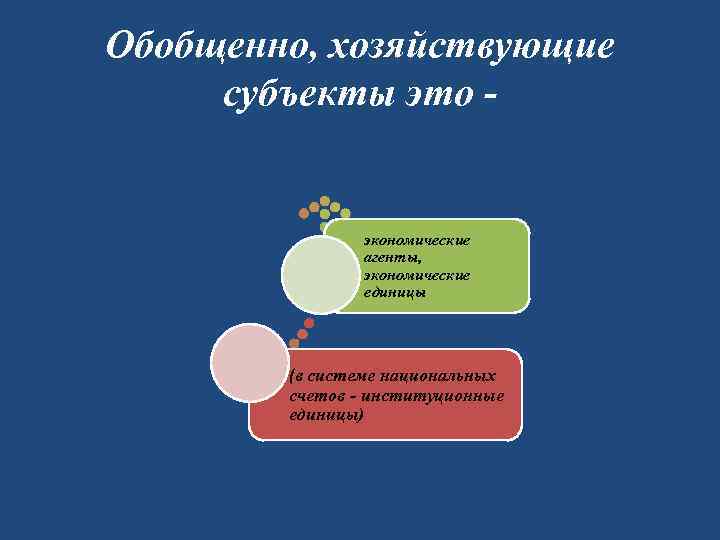 Обобщенно, хозяйствующие субъекты это -

экономические агенты, экономические единицы

(в системе национальных счетов - институционные единицы)